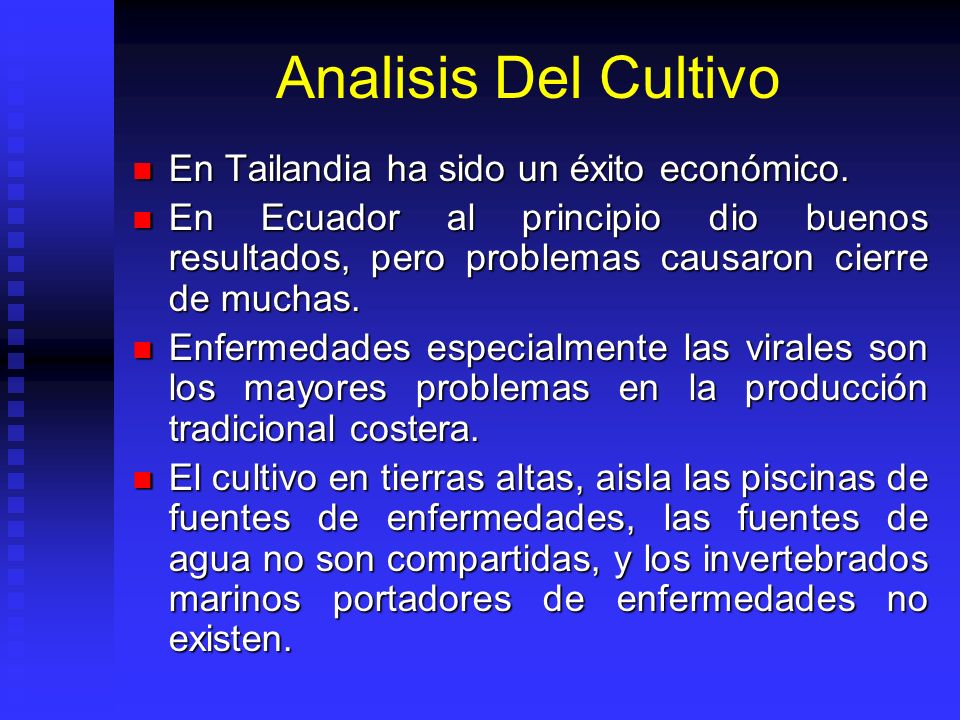 Analisis Del Cultivo

- En Tailandia ha sido un éxito económico.
- En Ecuador al principio dio buenos resultados, pero problemas causaron cierre de muchas.
- Enfermedades especialmente las virales son los mayores problemas en la producción tradicional costera.
- El cultivo en tierras altas, aisla las piscinas de fuentes de enfermedades, las fuentes de agua no son compartidas, y los invertebrados marinos portadores de enfermedades no existen.